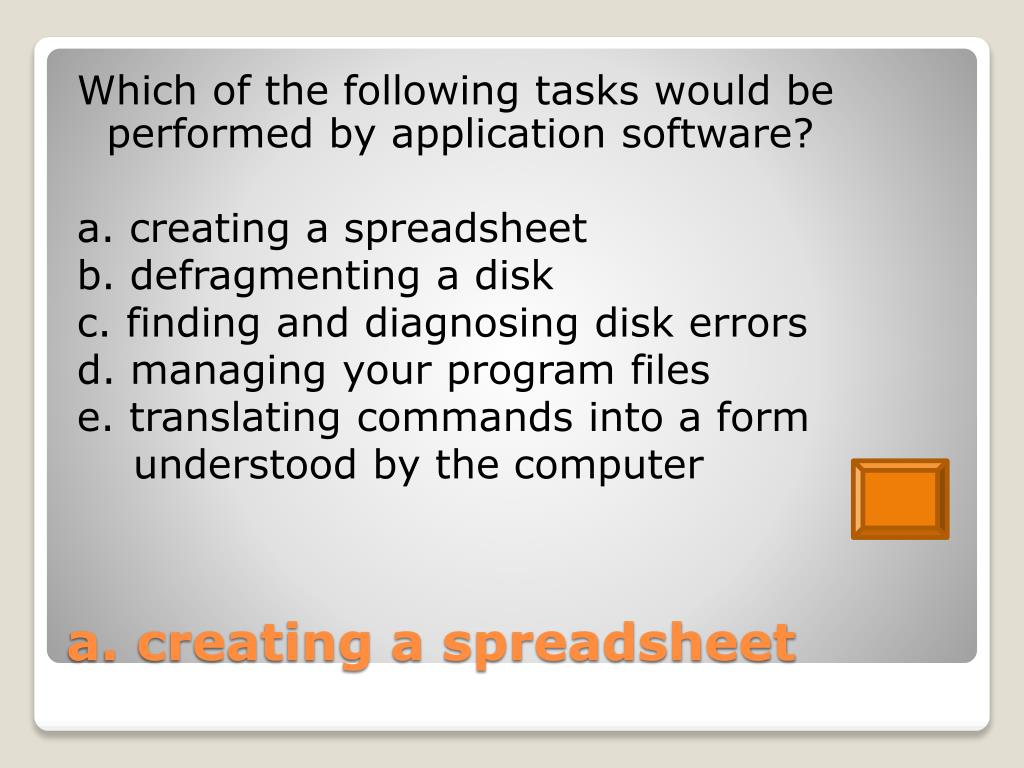 Which of the following tasks would be performed by application software?

a. creating a spreadsheet
b. defragmenting a disk
c. finding and diagnosing disk errors
d. managing your program files
e. translating commands into a form understood by the computer

a. creating a spreadsheet